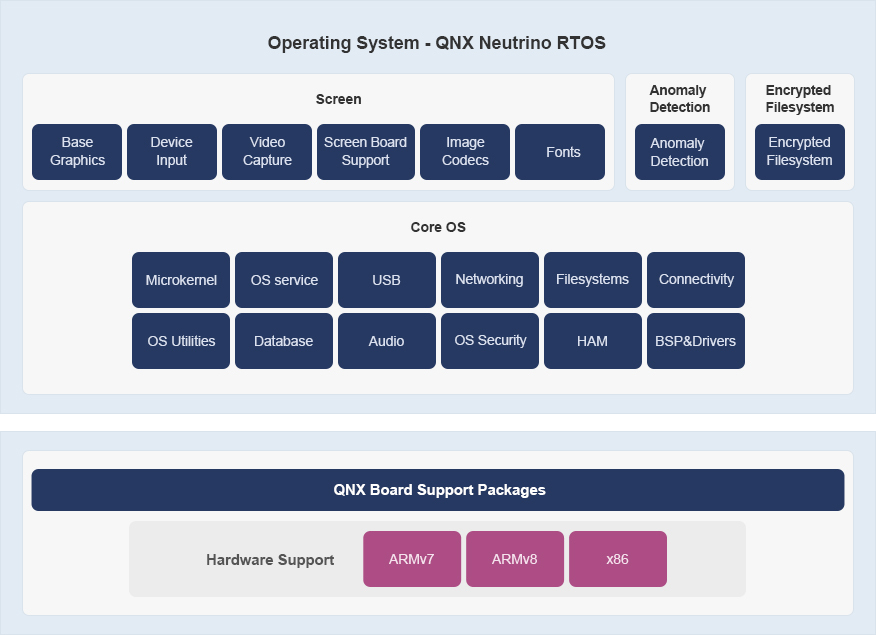 Operating System - QNX Neutrino RTOS

Screen

Base Graphics

Device Input

Video Capture

Screen Board Support

Image Codecs

Fonts

Anomaly Detection

Anomaly Detection

Encrypted Filesystem

Encrypted Filesystem

Core OS

Microkernel

OS service

USB

Networking

Filesystems

Connectivity

OS Utilities

Database

Audio

OS Security

HAM

BSP&Drivers

QNX Board Support Packages

Hardware Support

ARMv7

ARMv8

x86